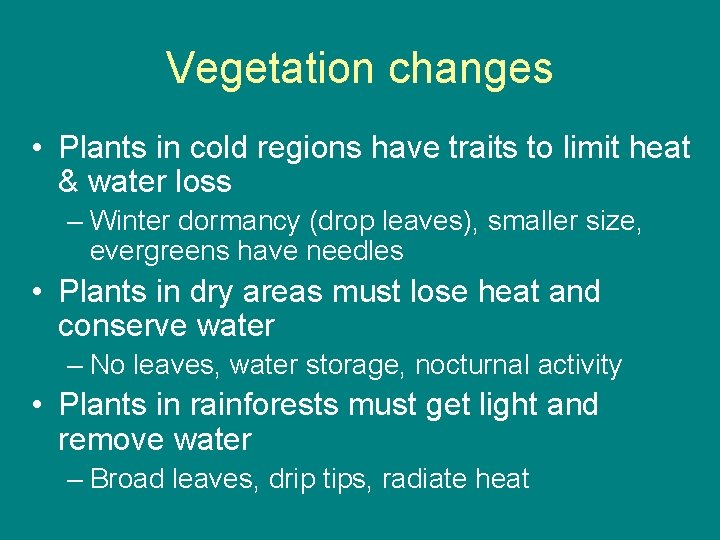 Vegetation changes

• Plants in cold regions have traits to limit heat & water loss
– Winter dormancy (drop leaves), smaller size, evergreens have needles

• Plants in dry areas must lose heat and conserve water
– No leaves, water storage, nocturnal activity

• Plants in rainforests must get light and remove water
– Broad leaves, drip tips, radiate heat